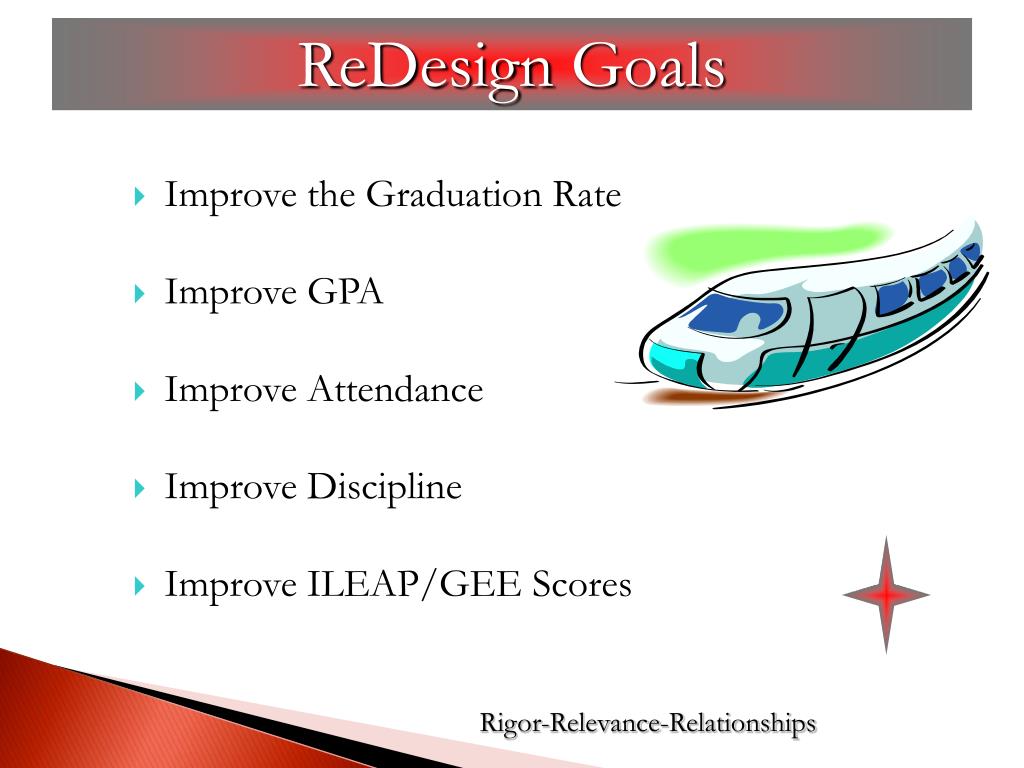 ReDesign Goals

Improve the Graduation Rate

Improve GPA

Improve Attendance

Improve Discipline

Improve ILEAP/GEE Scores

Rigor-Relevance-Relationships